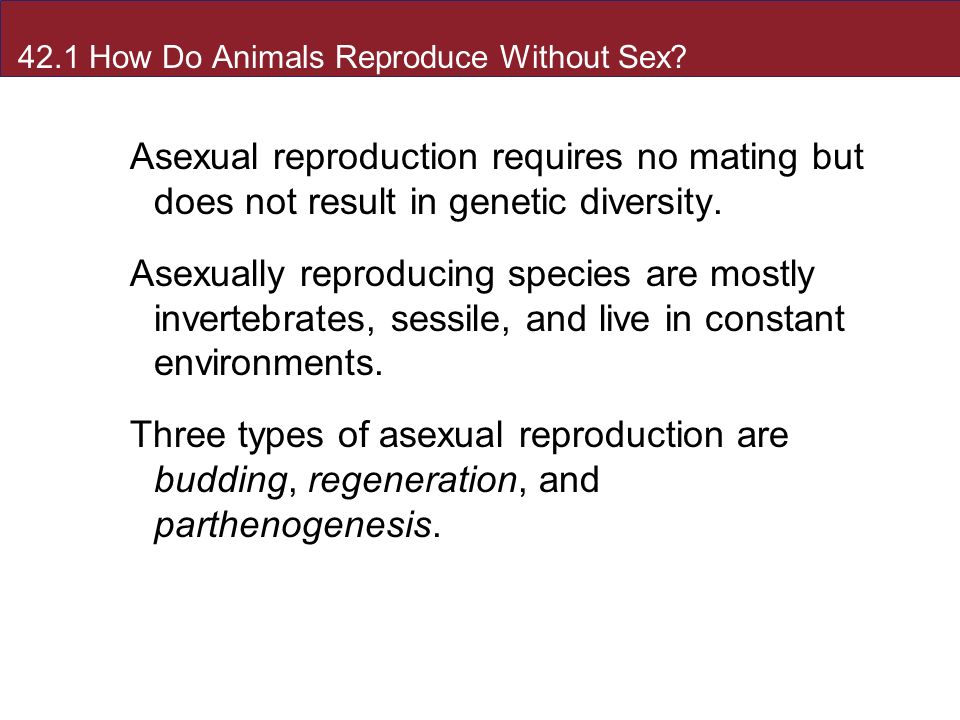 42.1 How Do Animals Reproduce Without Sex?

Asexual reproduction requires no mating but does not result in genetic diversity.

Asexually reproducing species are mostly invertebrates, sessile, and live in constant environments.

Three types of asexual reproduction are budding, regeneration, and parthenogenesis.